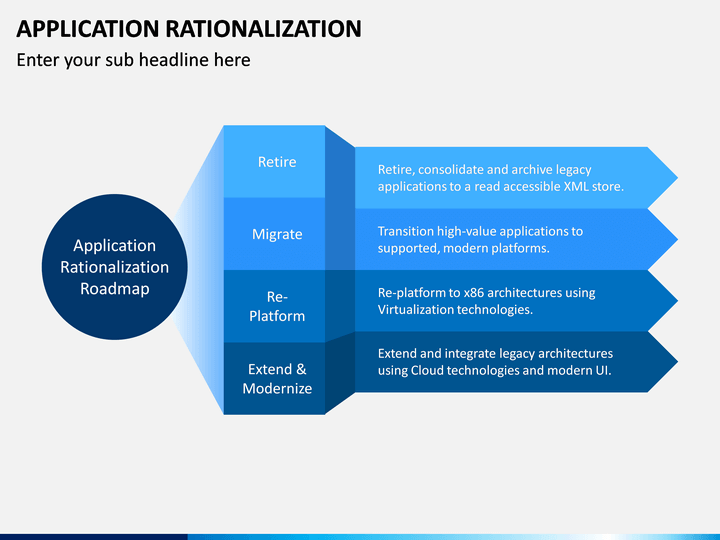 APPLICATION RATIONALIZATION
Enter your sub headline here

Application Rationalization Roadmap

Retire

Retire, consolidate and archive legacy applications to a read accessible XML store.

Migrate

Transition high-value applications to supported, modern platforms.

Re-Platform

Re-platform to x86 architectures using Virtualization technologies.

Extend & Modernize

Extend and integrate legacy architectures using Cloud technologies and modern UI.